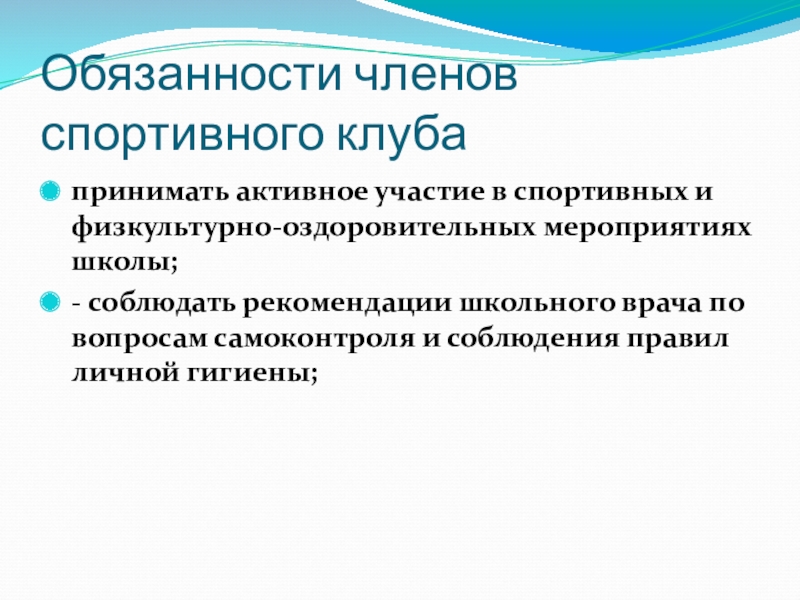 Обязанности членов спортивного клуба

принимать активное участие в спортивных и физкультурно-оздоровительных мероприятиях школы;

- соблюдать рекомендации школьного врача по вопросам самоконтроля и соблюдения правил личной гигиены;